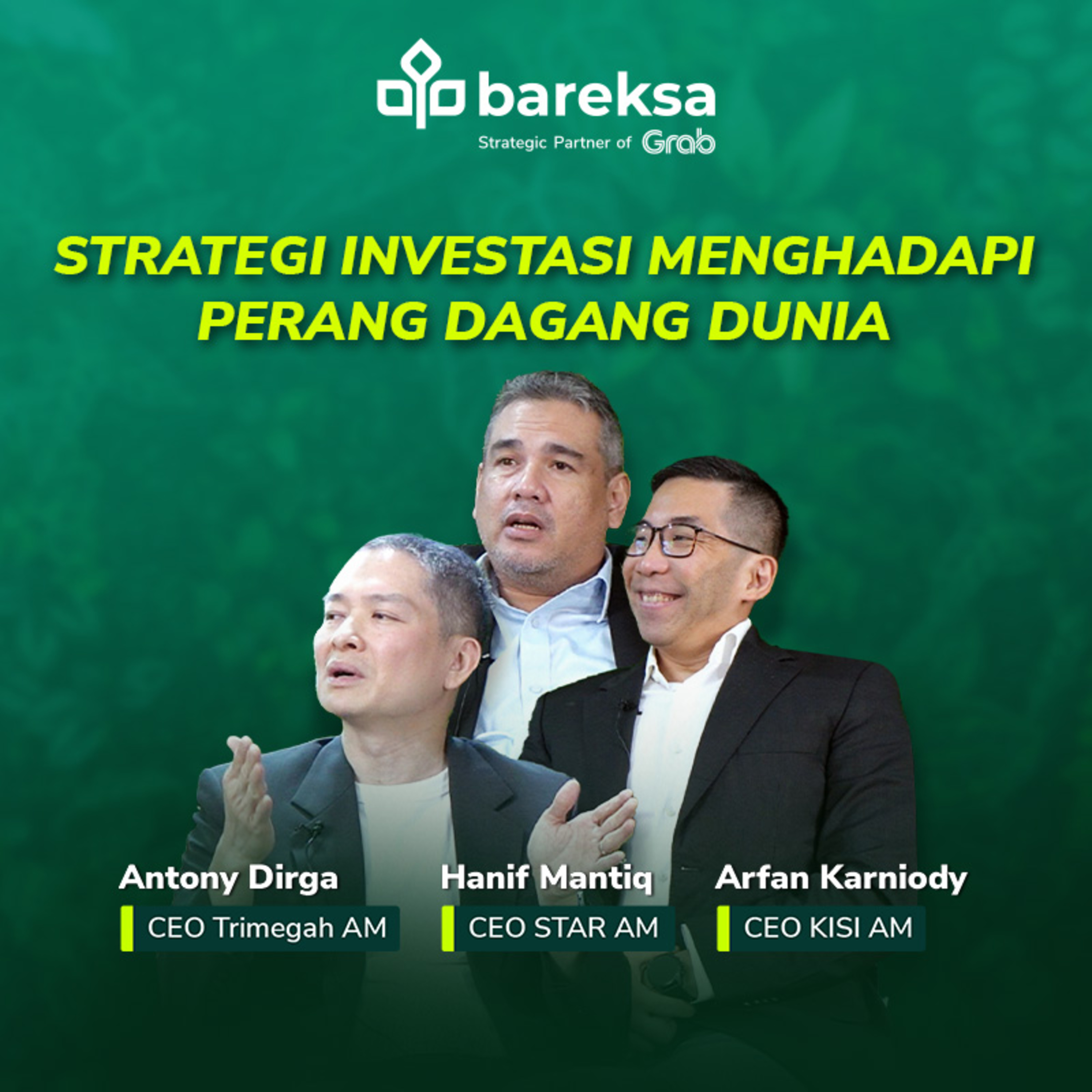 bareksa
Strategic Partner of Grab

STRATEGI INVESTASI MENGHADAPI PERANG DAGANG DUNIA

Antony Dirga
CEO Trimegah AM

Hanif Mantiq
CEO STAR AM

Arfan Karniody
CEO KISI AM